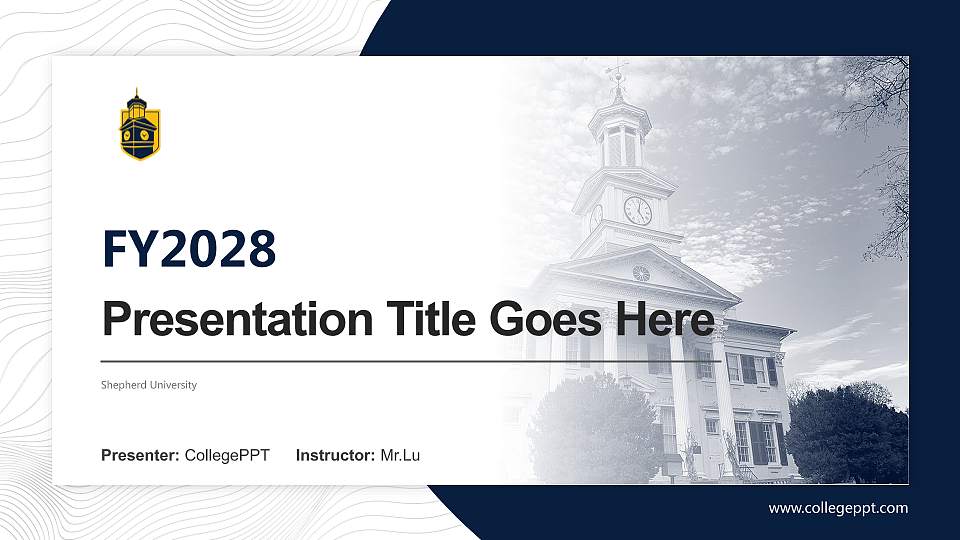 FY2028

Presentation Title Goes Here

Shepherd University

Presenter: CollegePPT Instructor: Mr.Lu

www.collegeppt.com